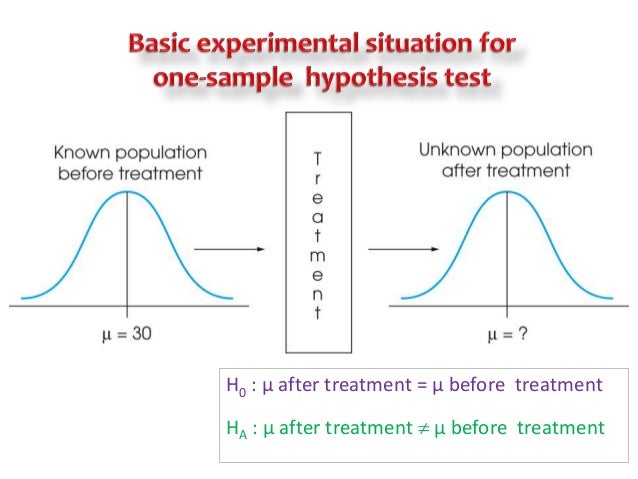 Basic experimental situation for one-sample hypothesis test

Known population before treatment

$\mu = 30$

Treatment

Unknown population after treatment

$\mu = ?$

$H_0$ : $\mu$ after treatment = $\mu$ before treatment

$H_A$ : $\mu$ after treatment $\neq$ $\mu$ before treatment